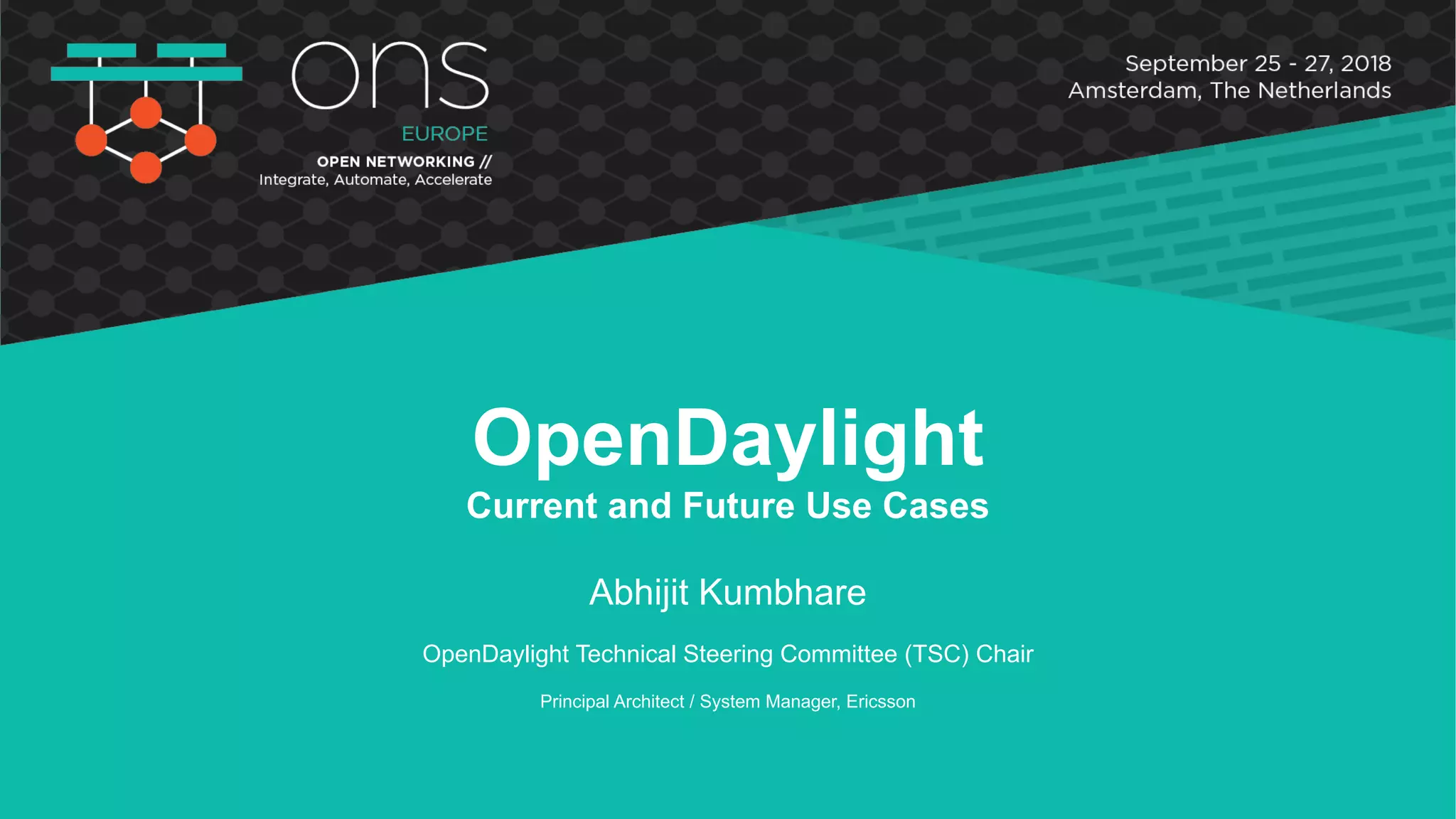 ons
EUROPE
OPEN NETWORKING //
Integrate, Automate, Accelerate

September 25 - 27, 2018
Amsterdam, The Netherlands

OpenDaylight
Current and Future Use Cases

Abhijit Kumbhare

OpenDaylight Technical Steering Committee (TSC) Chair

Principal Architect / System Manager, Ericsson